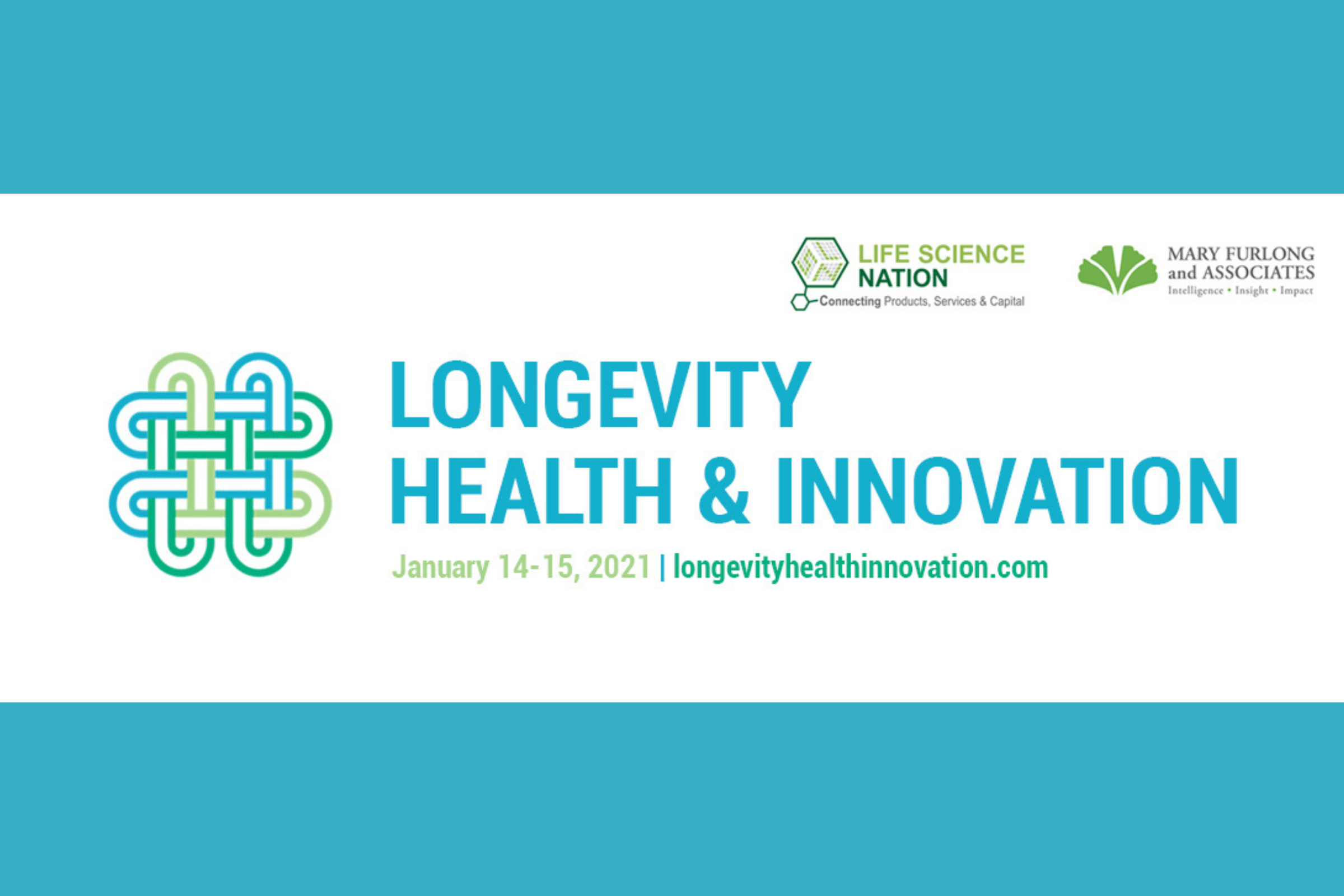 LIFE SCIENCE NATION
Connecting Products, Services & Capital

MARY FURLONG and ASSOCIATES
Intelligence • Insight • Impact

LONGEVITY
HEALTH & INNOVATION

January 14-15, 2021 | longevityhealthinnovation.com